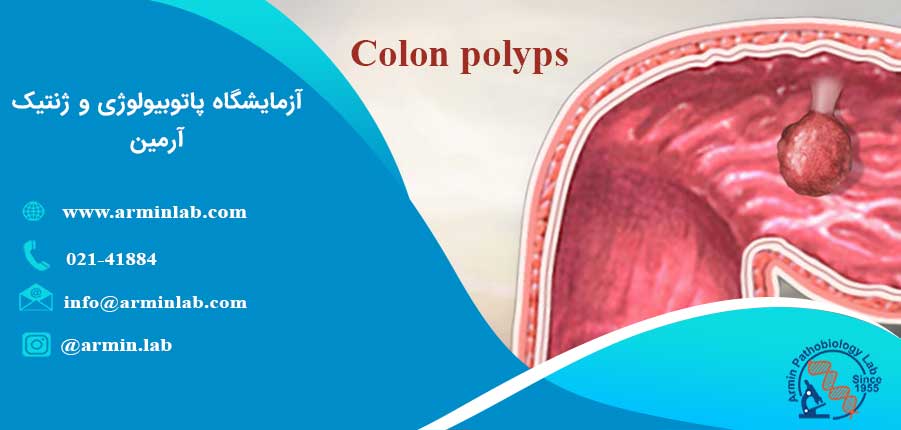 Colon polyps

آزمایشگاه پاتوبیولوژی و ژنتیک آرمین

www.arminlab.com

021-41884

info@arminlab.com

@armin.lab

Armin Pathobiology Lab
Since 1955